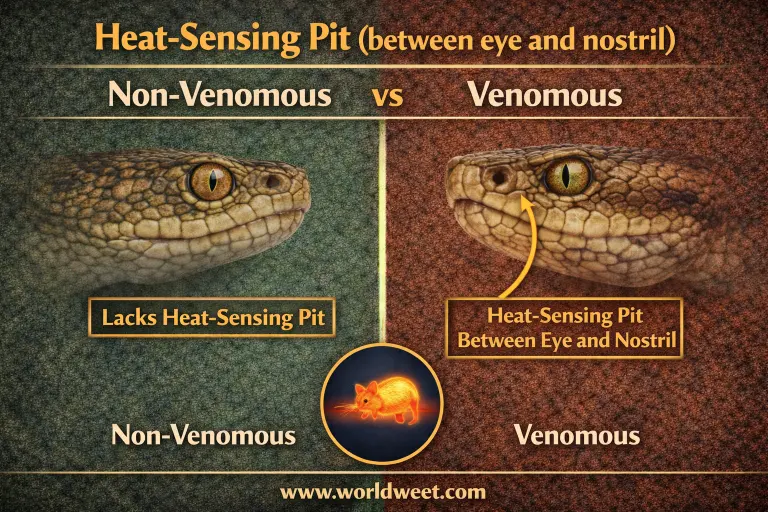 Heat-Sensing Pit (between eye and nostril)

Non-Venomous vs Venomous

Lacks Heat-Sensing Pit

Heat-Sensing Pit Between Eye and Nostril

Non-Venomous

Venomous

www.worldweet.com